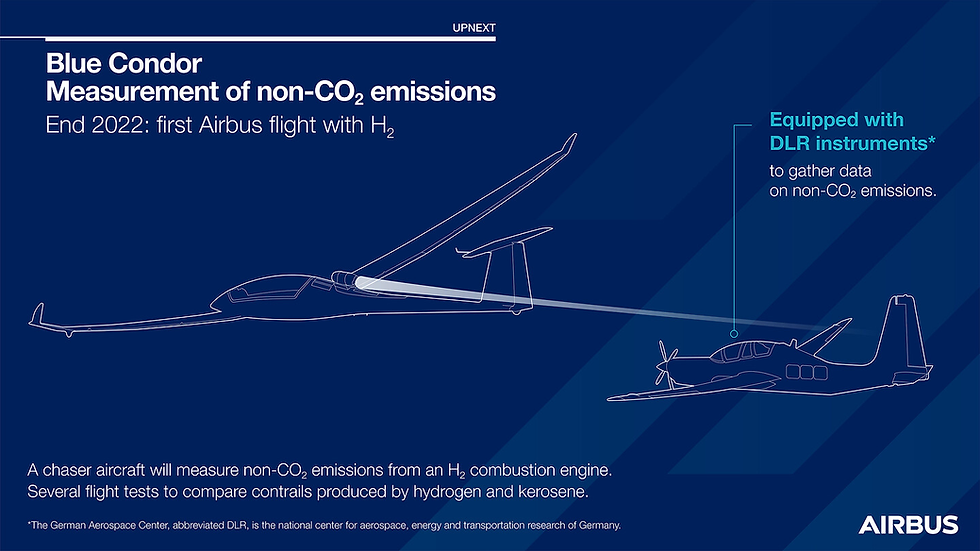 UPNEXT

Blue Condor
Measurement of non-$CO_2$ emissions
End 2022: first Airbus flight with $H_2$

Equipped with DLR instruments*
to gather data on non-$CO_2$ emissions.

A chaser aircraft will measure non-$CO_2$ emissions from an $H_2$ combustion engine.
Several flight tests to compare contrails produced by hydrogen and kerosene.

*The German Aerospace Center, abbreviated DLR, is the national center for aerospace, energy and transportation research of Germany.

AIRBUS